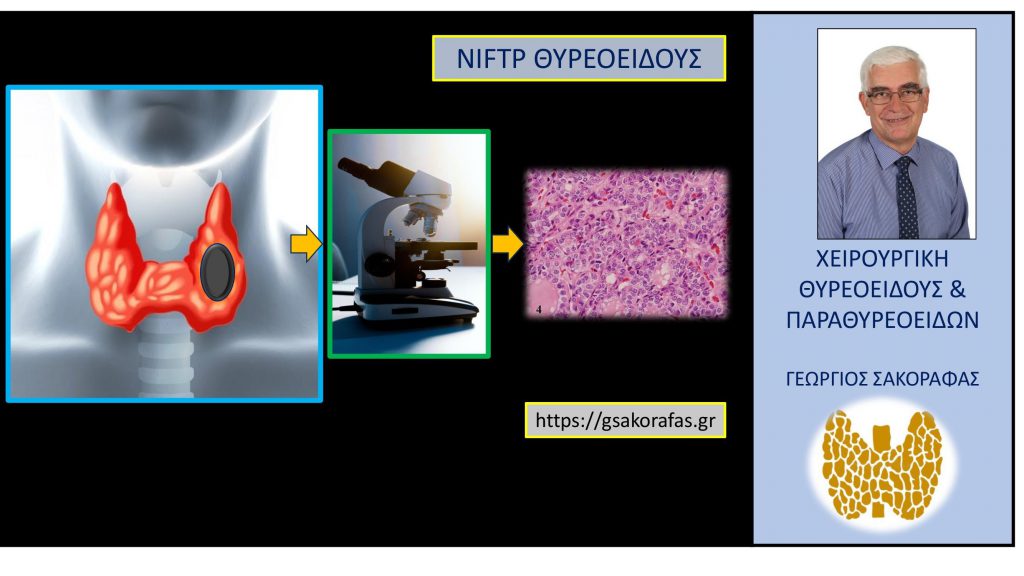 NIFTP ΘΥΡΕΟΕΙΔΟΥΣ

4

https://gsakorafas.gr

ΧΕΙΡΟΥΡΓΙΚΗ ΘΥΡΕΟΕΙΔΟΥΣ & ΠΑΡΑΘΥΡΕΟΕΙΔΩΝ

ΓΕΩΡΓΙΟΣ ΣΑΚΟΡΑΦΑΣ